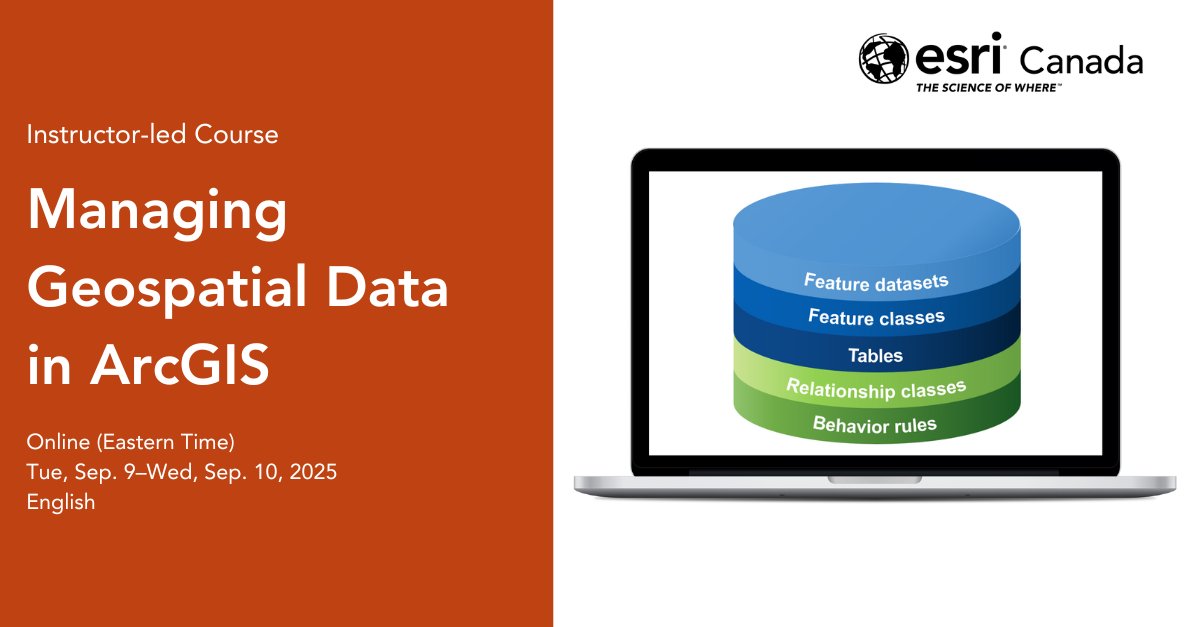 Instructor-led Course

Managing Geospatial Data in ArcGIS

Online (Eastern Time)
Tue, Sep. 9–Wed, Sep. 10, 2025
English

esri Canada
THE SCIENCE OF WHERE™

Feature datasets
Feature classes
Tables
Relationship classes
Behavior rules